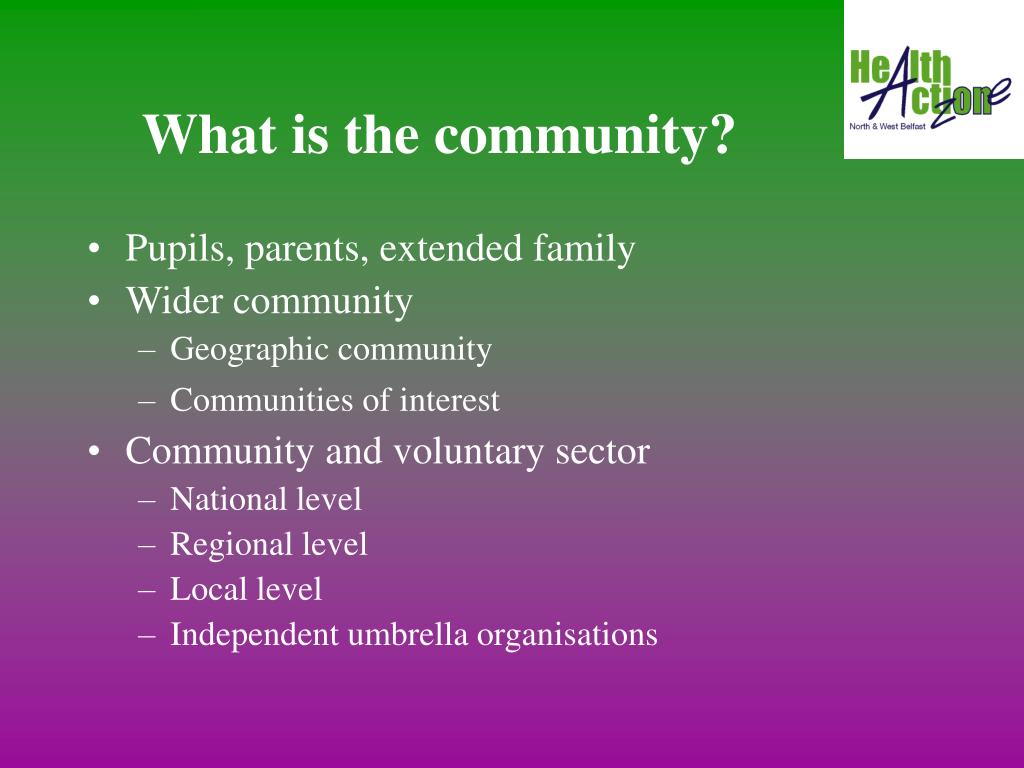 Health Action Zone
North & West Belfast

What is the community?

• Pupils, parents, extended family
• Wider community
– Geographic community
– Communities of interest
• Community and voluntary sector
– National level
– Regional level
– Local level
– Independent umbrella organisations